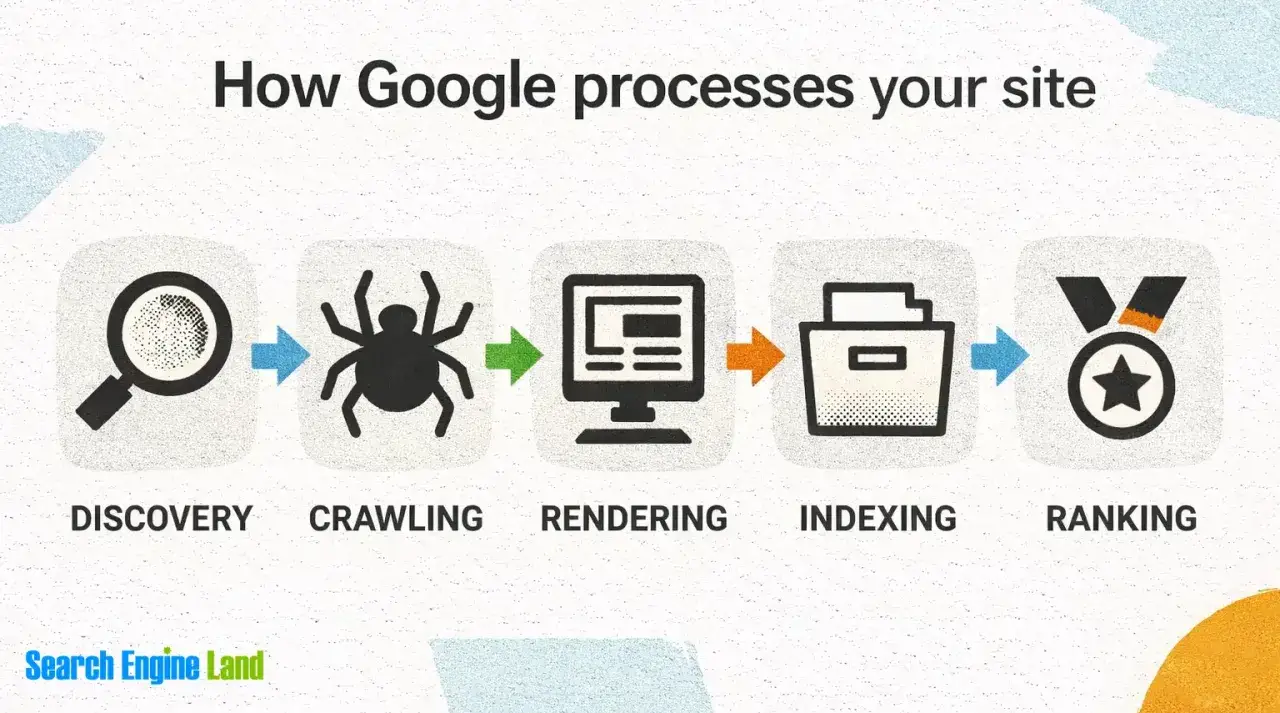 How Google processes your site

DISCOVERY

CRAWLING

RENDERING

INDEXING

RANKING

Search Engine Land